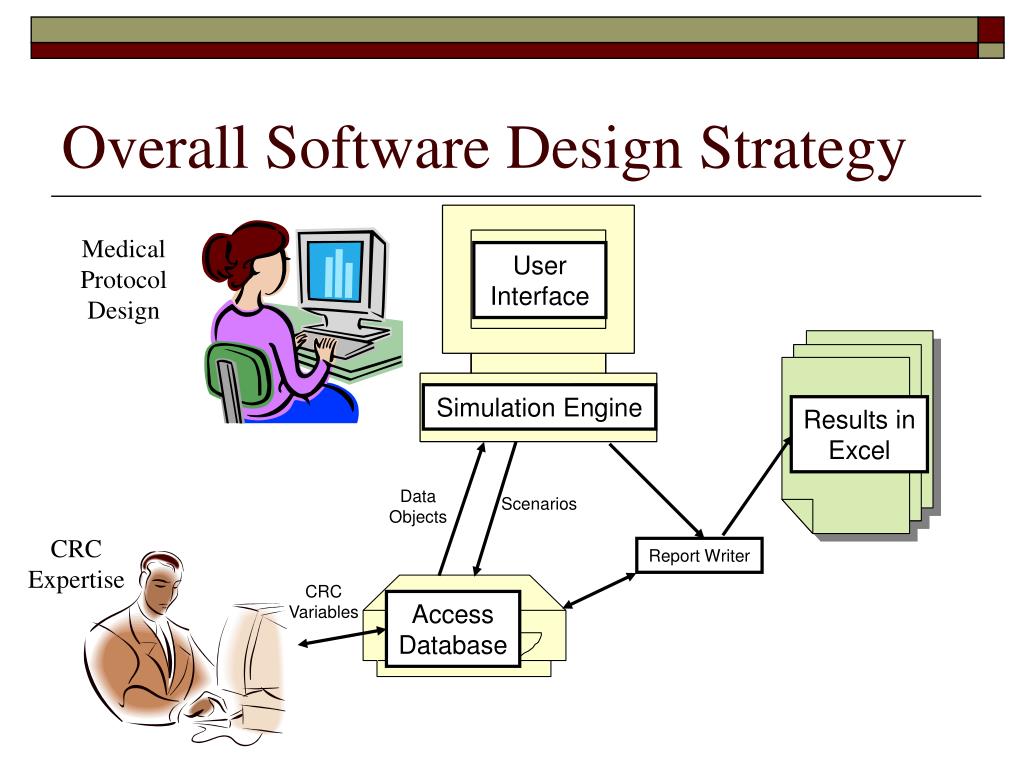 Overall Software Design Strategy

Medical Protocol Design

User Interface

Simulation Engine

Results in Excel

Data Objects

Scenarios

Report Writer

CRC Expertise

CRC Variables

Access Database